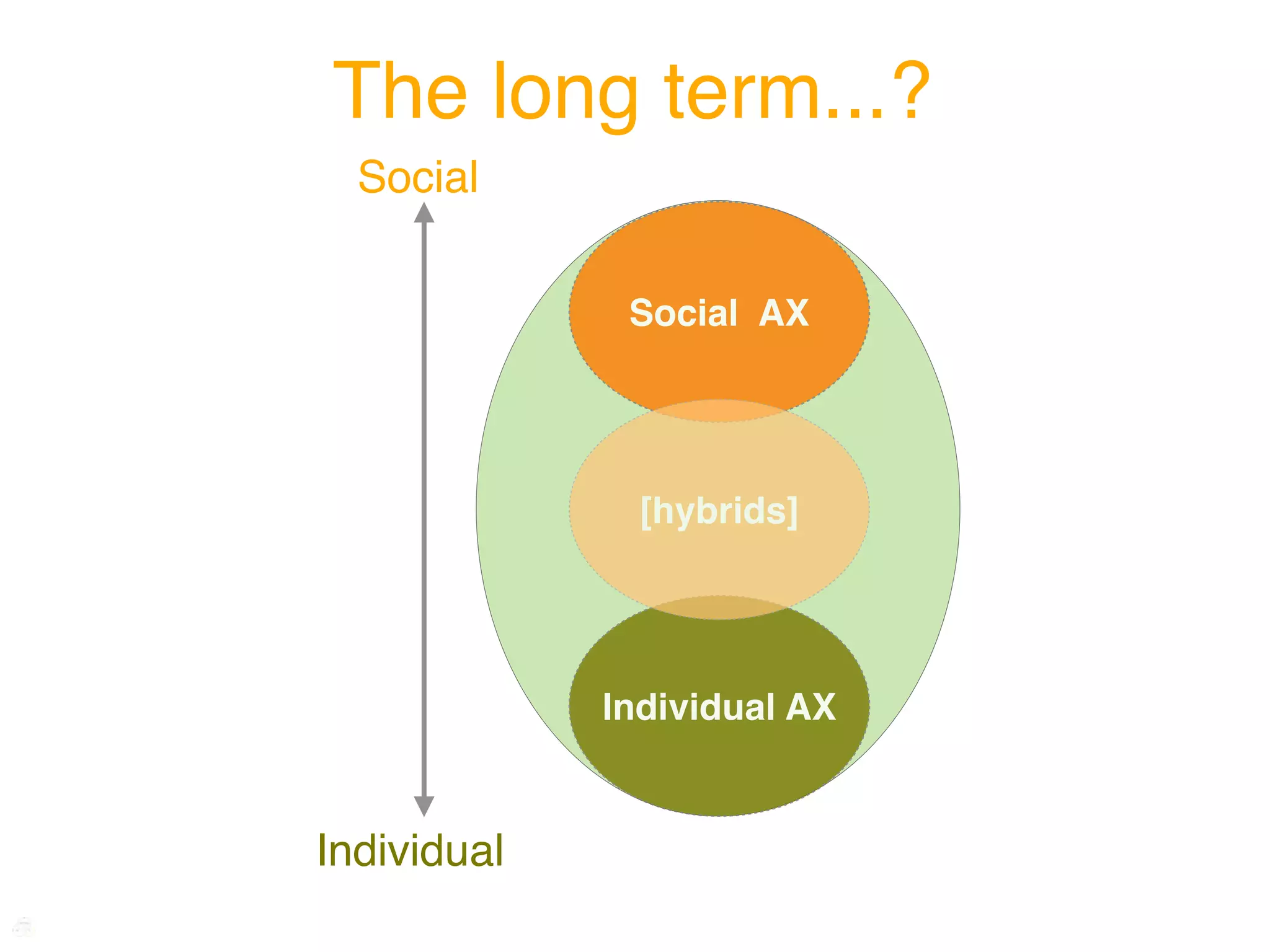 The long term...?

Social

Social AX

[hybrids]

Individual AX

Individual